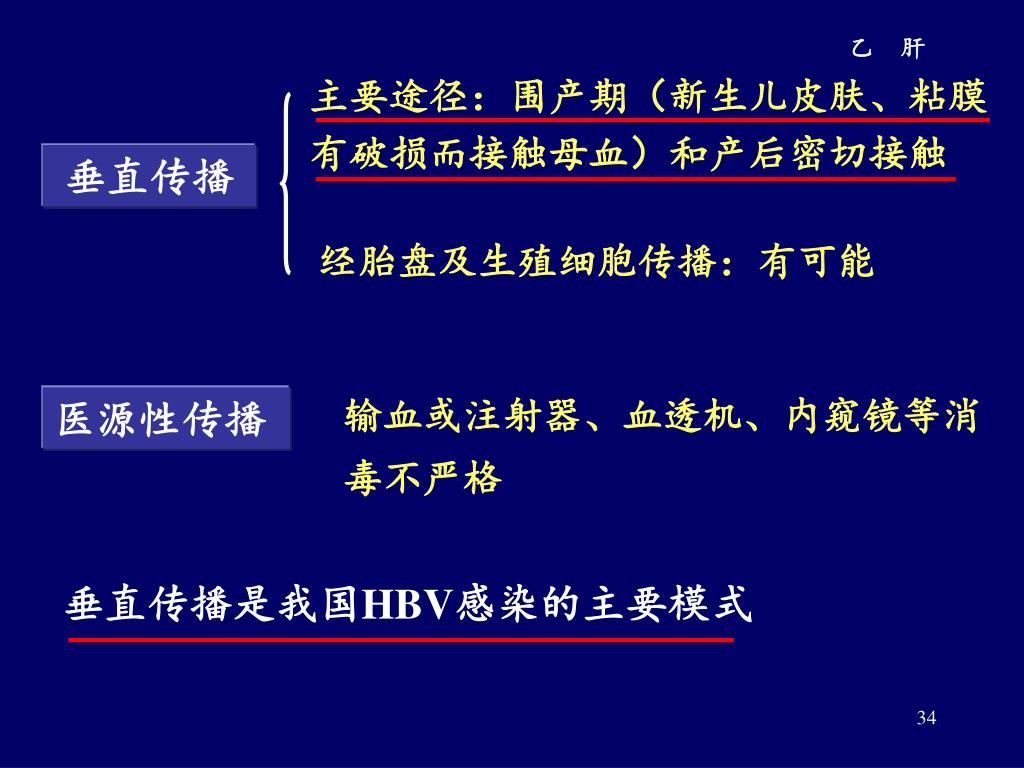 乙 肝

垂直传播

主要途径：围产期（新生儿皮肤、粘膜有破损而接触母血）和产后密切接触

经胎盘及生殖细胞传播：有可能

医源性传播

输血或注射器、血透机、内窥镜等消毒不严格

垂直传播是我国HBV感染的主要模式

34